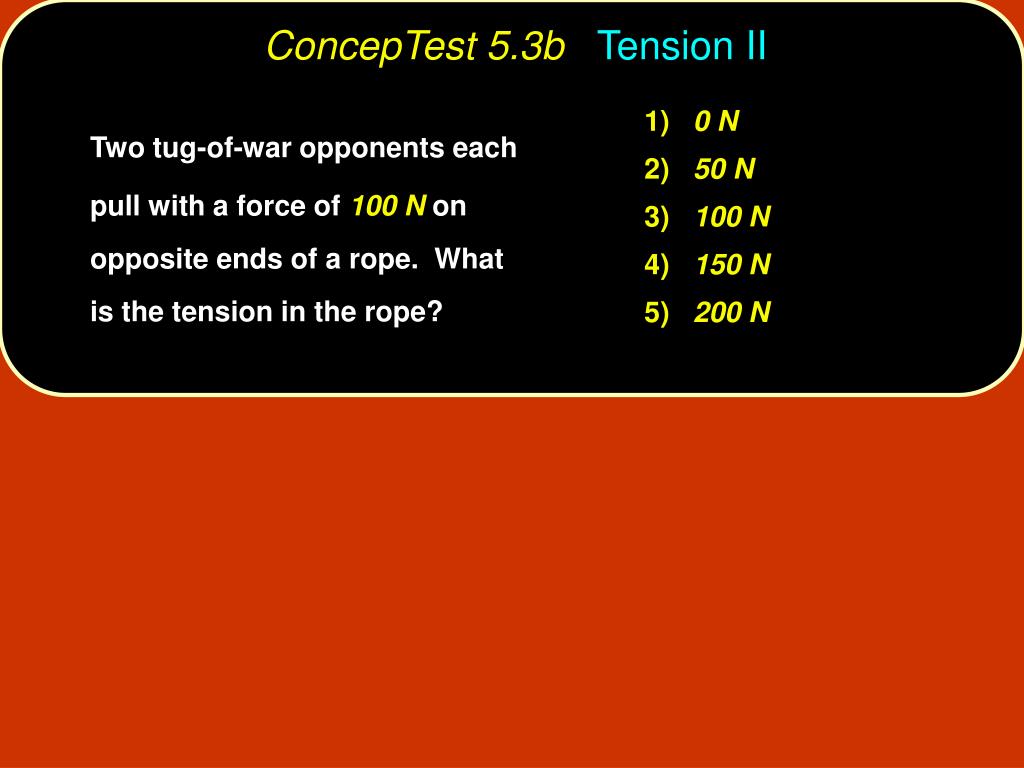 ConcepTest 5.3b Tension II

Two tug-of-war opponents each pull with a force of 100 N on opposite ends of a rope. What is the tension in the rope?

1) 0 N
2) 50 N
3) 100 N
4) 150 N
5) 200 N